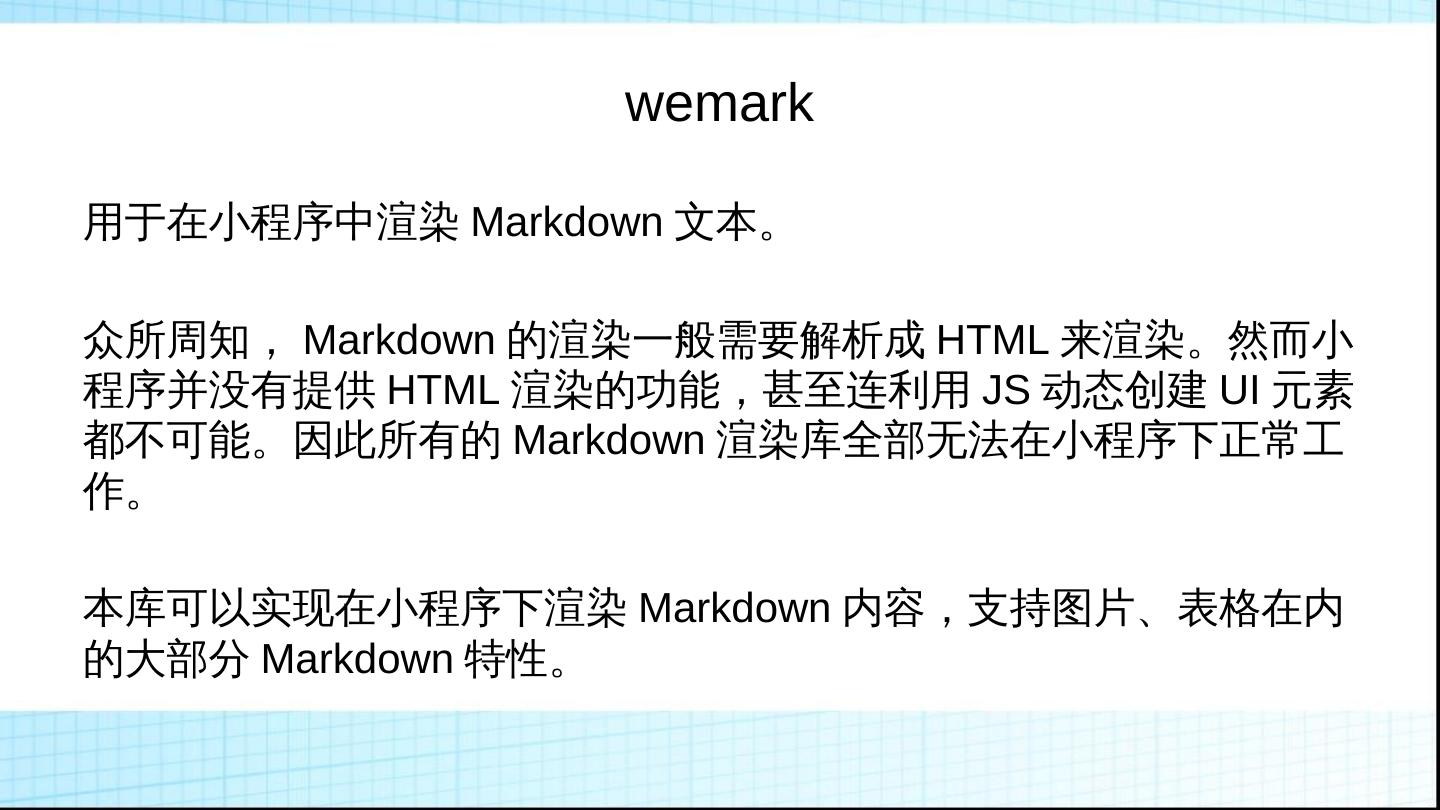 wemark

用于在小程序中渲染 Markdown 文本。

众所周知， Markdown 的渲染一般需要解析成 HTML 来渲染。然而小程序并没有提供 HTML 渲染的功能，甚至连利用 JS 动态创建 UI 元素都不可能。因此所有的 Markdown 渲染库全部无法在小程序下正常工作。

本库可以实现在小程序下渲染 Markdown 内容，支持图片、表格在内的大部分 Markdown 特性。